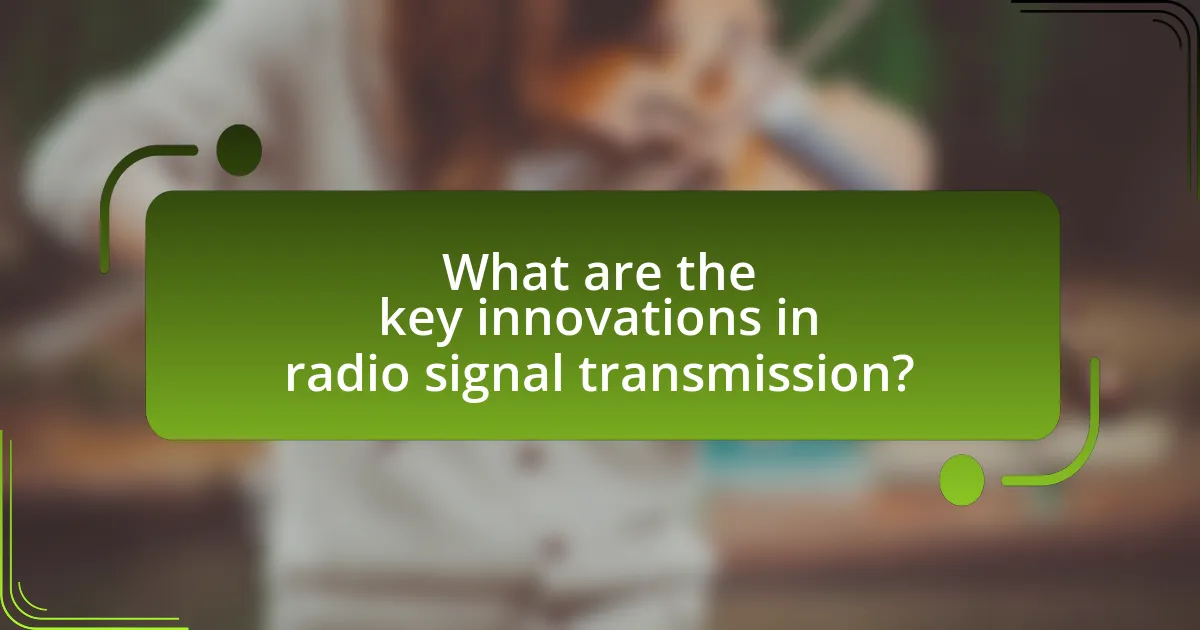 What are the key innovations in radio signal transmission?